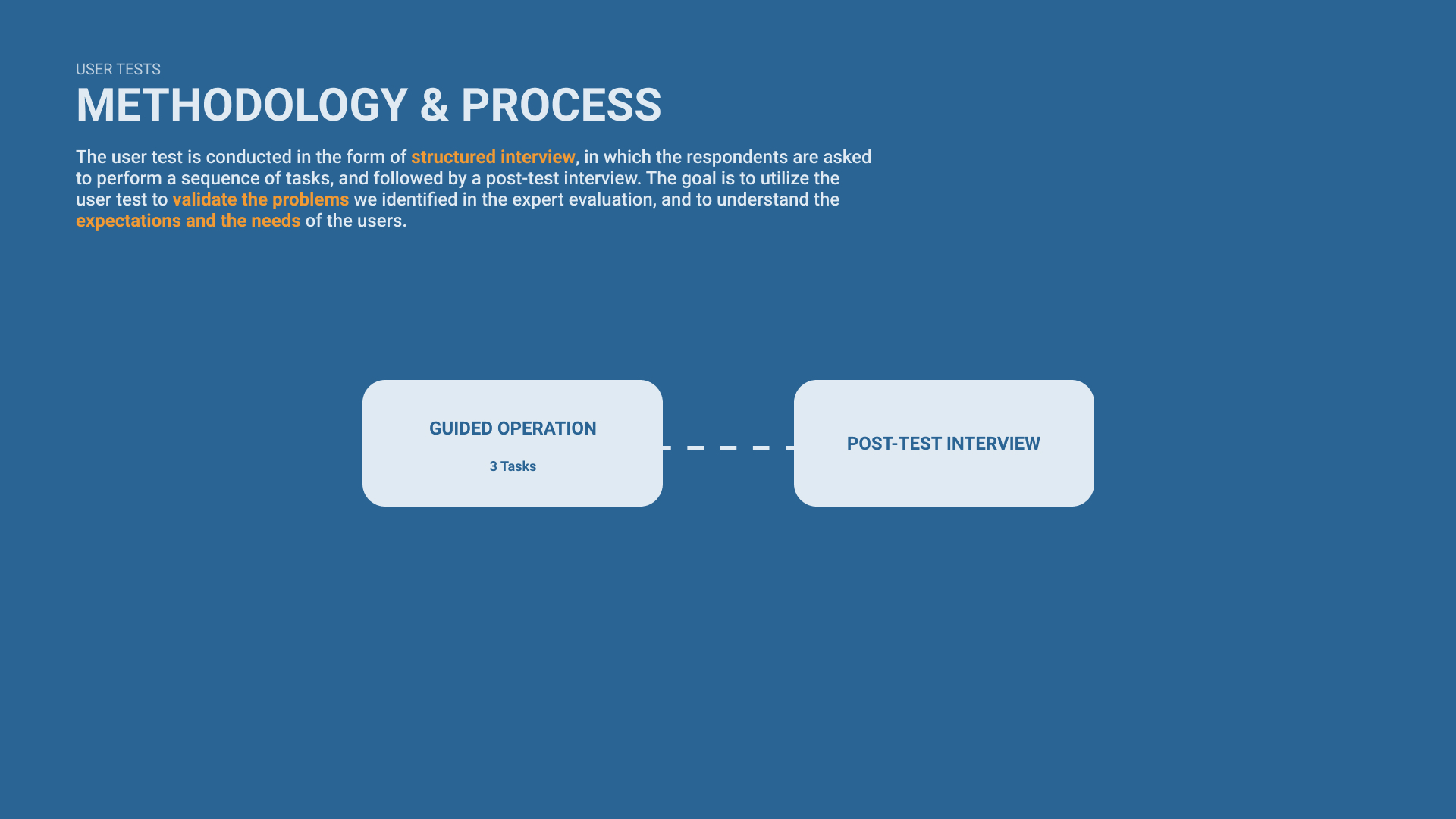 USER TESTS

METHODOLOGY & PROCESS

The user test is conducted in the form of structured interview, in which the respondents are asked to perform a sequence of tasks, and followed by a post-test interview. The goal is to utilize the user test to validate the problems we identified in the expert evaluation, and to understand the expectations and the needs of the users.

GUIDED OPERATION

3 Tasks

POST-TEST INTERVIEW